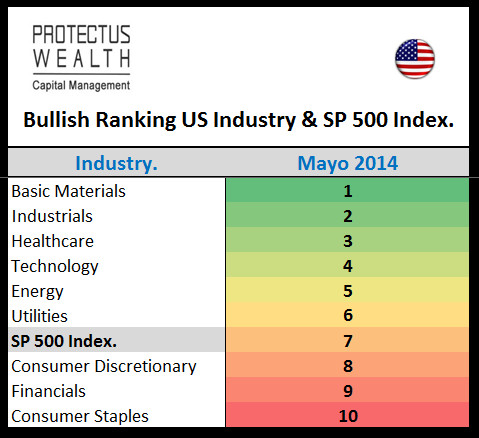 PROTECTUS
WEALTH
Capital Management

Bullish Ranking US Industry & SP 500 Index.

| Industry. | Mayo 2014 |
|---|---|
| Basic Materials | 1 |
| Industrials | 2 |
| Healthcare | 3 |
| Technology | 4 |
| Energy | 5 |
| Utilities | 6 |
| SP 500 Index. | 7 |
| Consumer Discretionary | 8 |
| Financials | 9 |
| Consumer Staples | 10 |